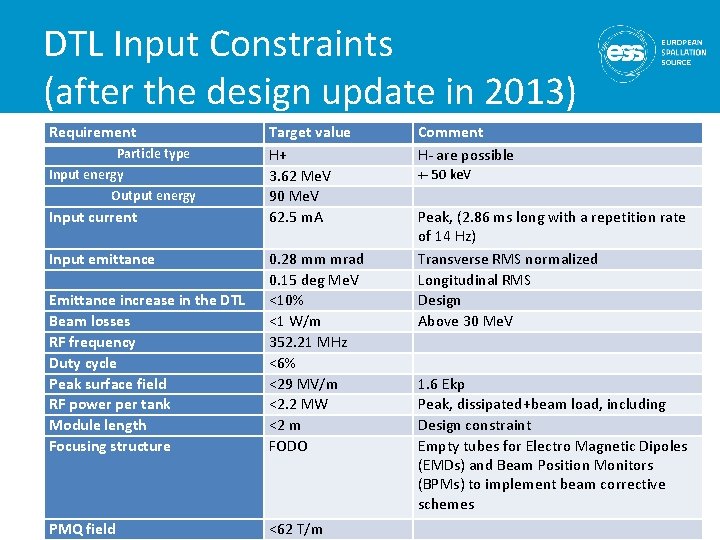 DTL Input Constraints
(after the design update in 2013)

ess EUROPEAN SPALLATION SOURCE

| Requirement | Target value | Comment |
|---|---|---|
| Particle type | H+ | H- are possible |
| Input energy | 3.62 MeV | + 50 keV |
| Output energy | 90 MeV | |
| Input current | 62.5 mA | Peak, (2.86 ms long with a repetition rate of 14 Hz) |
| Input emittance | 0.28 mm mrad | Transverse RMS normalized |
| | 0.15 deg MeV | Longitudinal RMS |
| Emittance increase in the DTL | <10% | Design |
| Beam losses | <1 W/m | Above 30 MeV |
| RF frequency | 352.21 MHz | |
| Duty cycle | <6% | |
| Peak surface field | <29 MV/m | 1.6 Ekp |
| RF power per tank | <2.2 MW | Peak, dissipated+beam load, including |
| Module length | <2 m | Design constraint |
| Focusing structure | FODO | Empty tubes for Electro Magnetic Dipoles (EMDs) and Beam Position Monitors (BPMs) to implement beam corrective schemes |
| PMQ field | <62 T/m | |